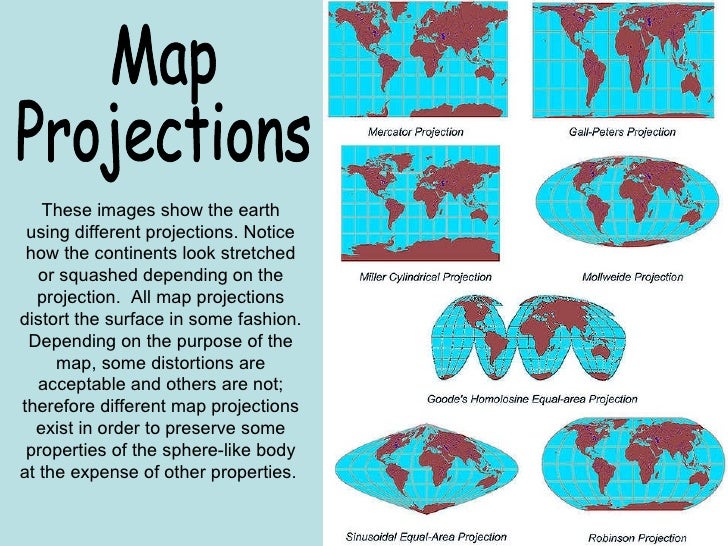 Map Projections

These images show the earth using different projections. Notice how the continents look stretched or squashed depending on the projection. All map projections distort the surface in some fashion. Depending on the purpose of the map, some distortions are acceptable and others are not; therefore different map projections exist in order to preserve some properties of the sphere-like body at the expense of other properties.

Mercator Projection

Gall-Peters Projection

Miller Cylindrical Projection

Mollweide Projection

Goode's Homolosine Equal-area Projection

Sinusoidal Equal-Area Projection

Robinson Projection